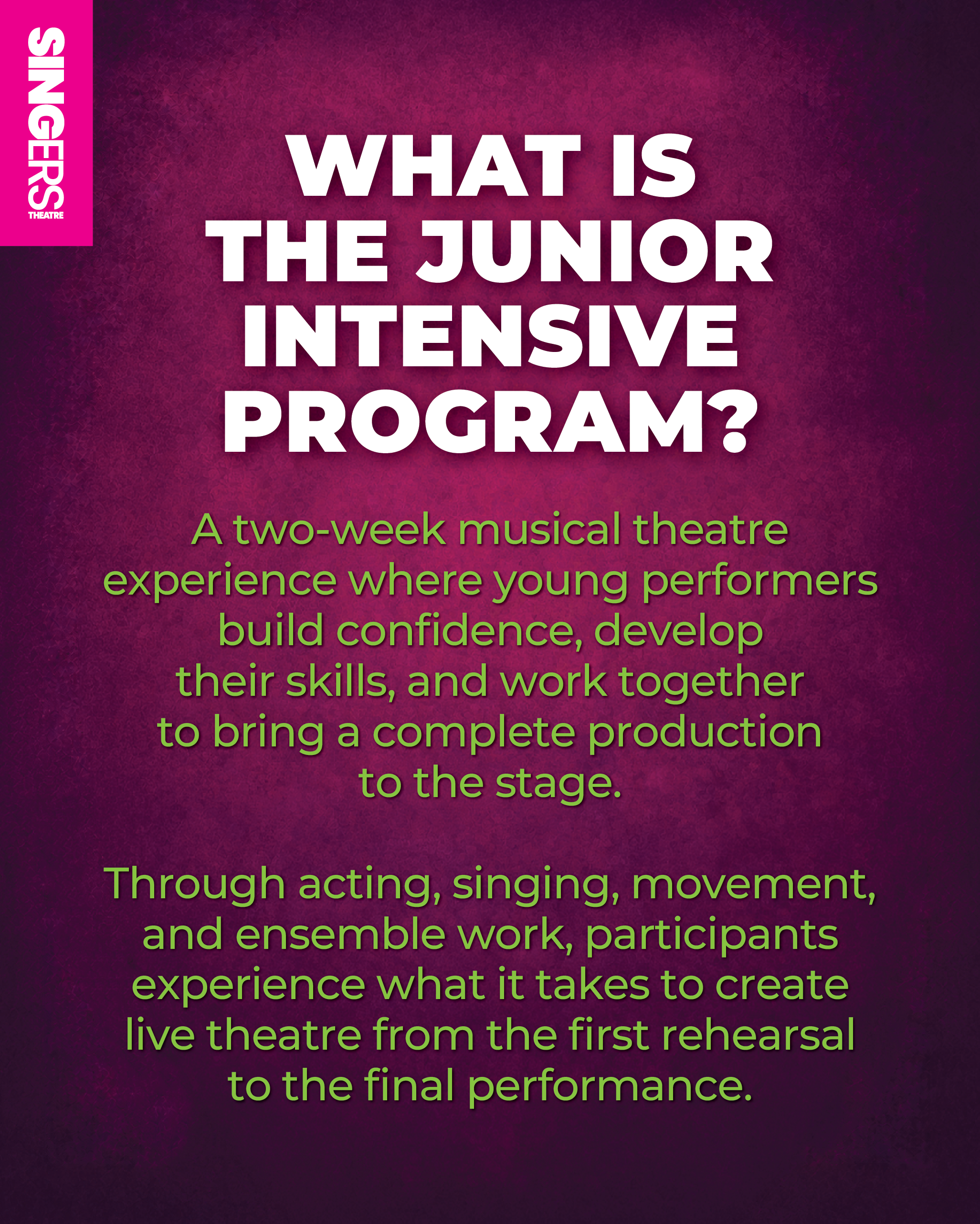 SINGERS
THEATRE

WHAT IS THE JUNIOR INTENSIVE PROGRAM?

A two-week musical theatre experience where young performers build confidence, develop their skills, and work together to bring a complete production to the stage.

Through acting, singing, movement, and ensemble work, participants experience what it takes to create live theatre from the first rehearsal to the final performance.